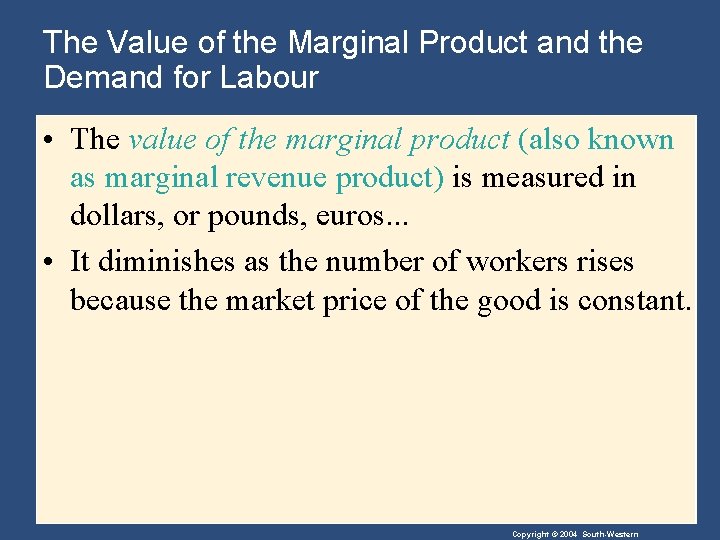 The Value of the Marginal Product and the Demand for Labour

• The value of the marginal product (also known as marginal revenue product) is measured in dollars, or pounds, euros...

• It diminishes as the number of workers rises because the market price of the good is constant.

Copyright © 2004 South-Western